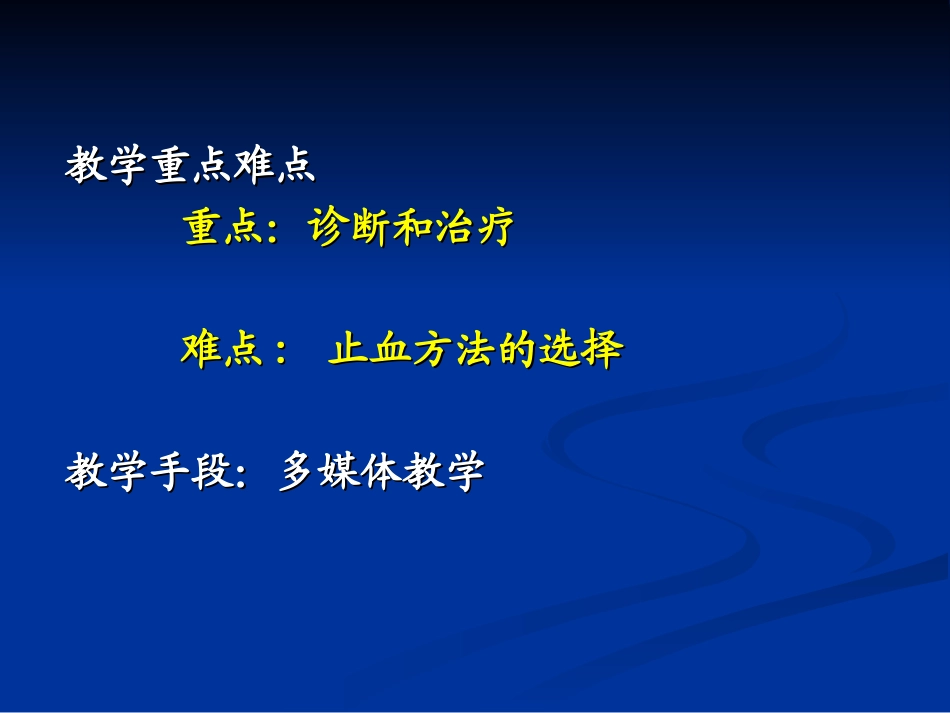 教学重点难点

重点：诊断和治疗

难点： 止血方法的选择

教学手段：多媒体教学